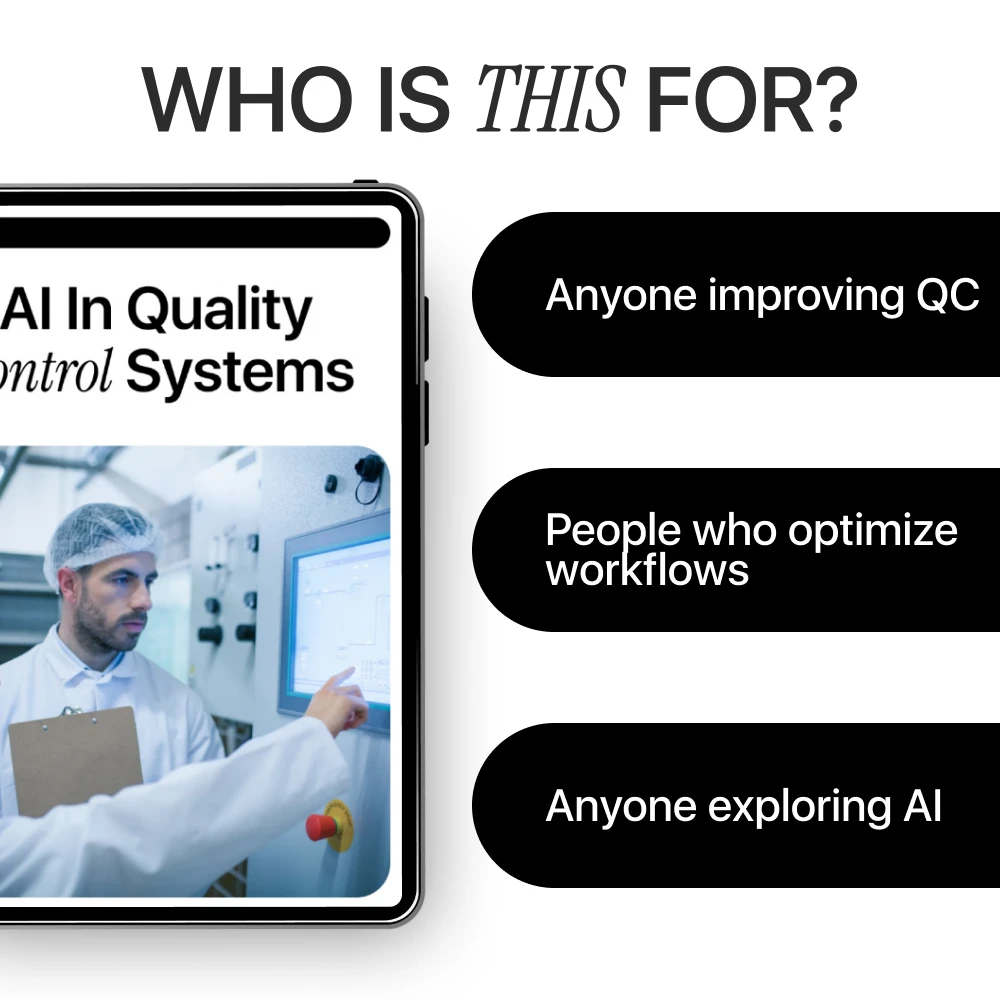 WHO IS THIS FOR?

AI In Quality
ontrol Systems

Anyone improving QC

People who optimize workflows

Anyone exploring AI